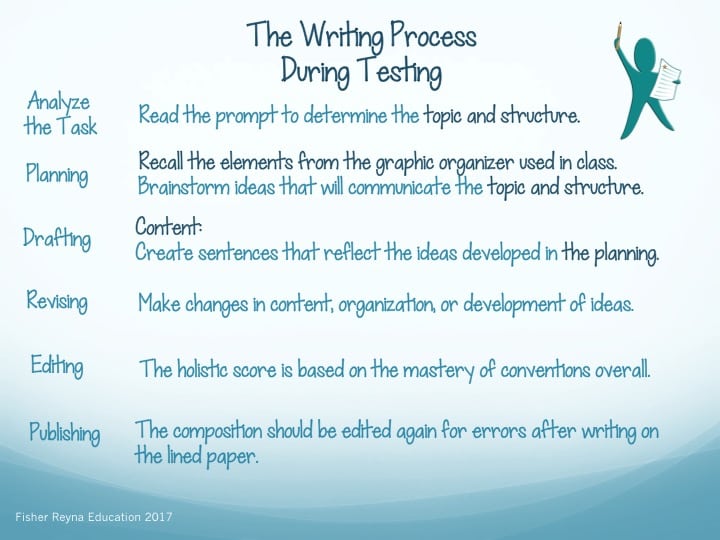 The Writing Process
During Testing

Analyze the Task Read the prompt to determine the topic and structure.

Planning Recall the elements from the graphic organizer used in class. Brainstorm ideas that will communicate the topic and structure.

Drafting Content: Create sentences that reflect the ideas developed in the planning.

Revising Make changes in content, organization, or development of ideas.

Editing The holistic score is based on the mastery of conventions overall.

Publishing The composition should be edited again for errors after writing on the lined paper.

Fisher Reyna Education 2017